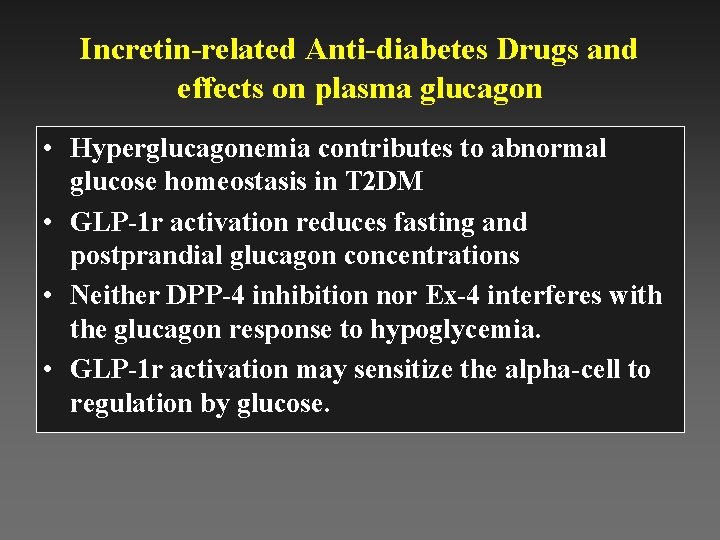 Incretin-related Anti-diabetes Drugs and effects on plasma glucagon

• Hyperglucagonemia contributes to abnormal glucose homeostasis in T2DM

• GLP-1r activation reduces fasting and postprandial glucagon concentrations

• Neither DPP-4 inhibition nor Ex-4 interferes with the glucagon response to hypoglycemia.

• GLP-1r activation may sensitize the alpha-cell to regulation by glucose.